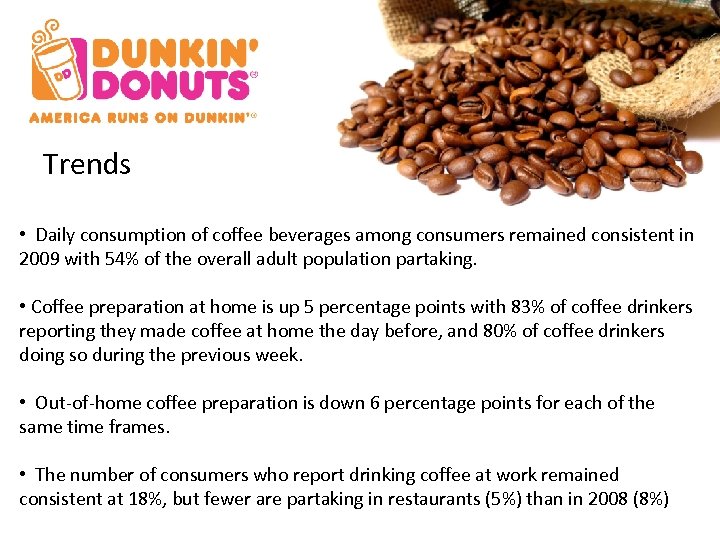 DD
DUNKIN'
DONUTS®
AMERICA RUNS ON DUNKIN'®

Trends

• Daily consumption of coffee beverages among consumers remained consistent in 2009 with 54% of the overall adult population partaking.

• Coffee preparation at home is up 5 percentage points with 83% of coffee drinkers reporting they made coffee at home the day before, and 80% of coffee drinkers doing so during the previous week.

• Out-of-home coffee preparation is down 6 percentage points for each of the same time frames.

• The number of consumers who report drinking coffee at work remained consistent at 18%, but fewer are partaking in restaurants (5%) than in 2008 (8%)